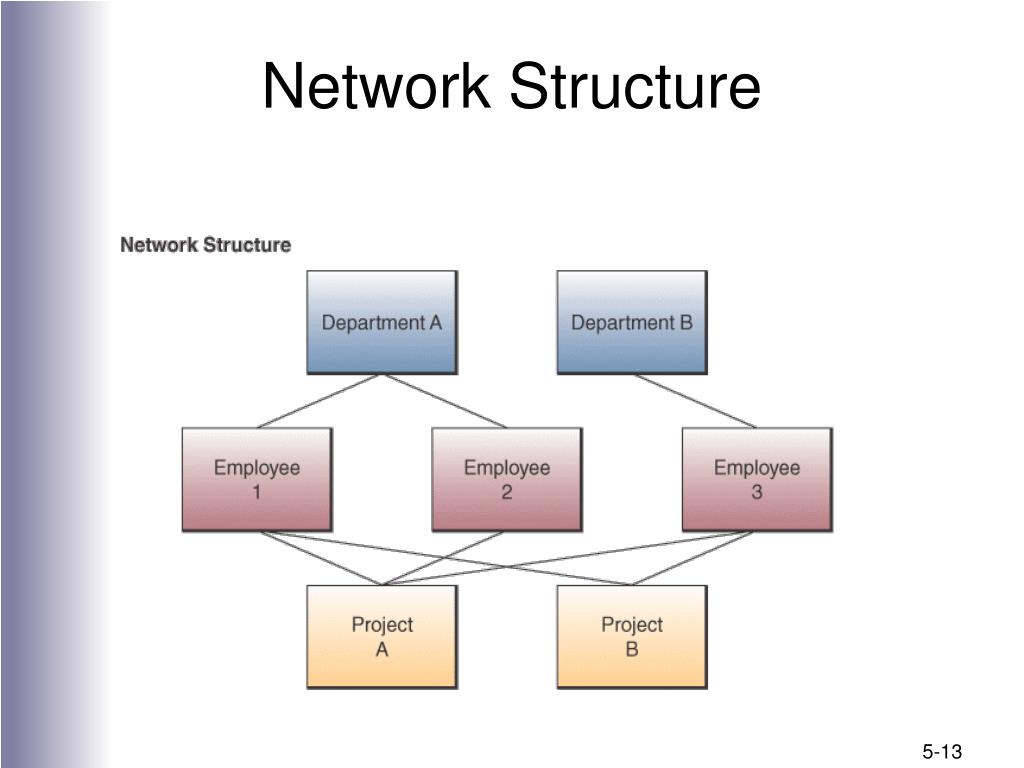 Network Structure

Network Structure

Department A

Department B

Employee 1

Employee 2

Employee 3

Project A

Project B

5-13